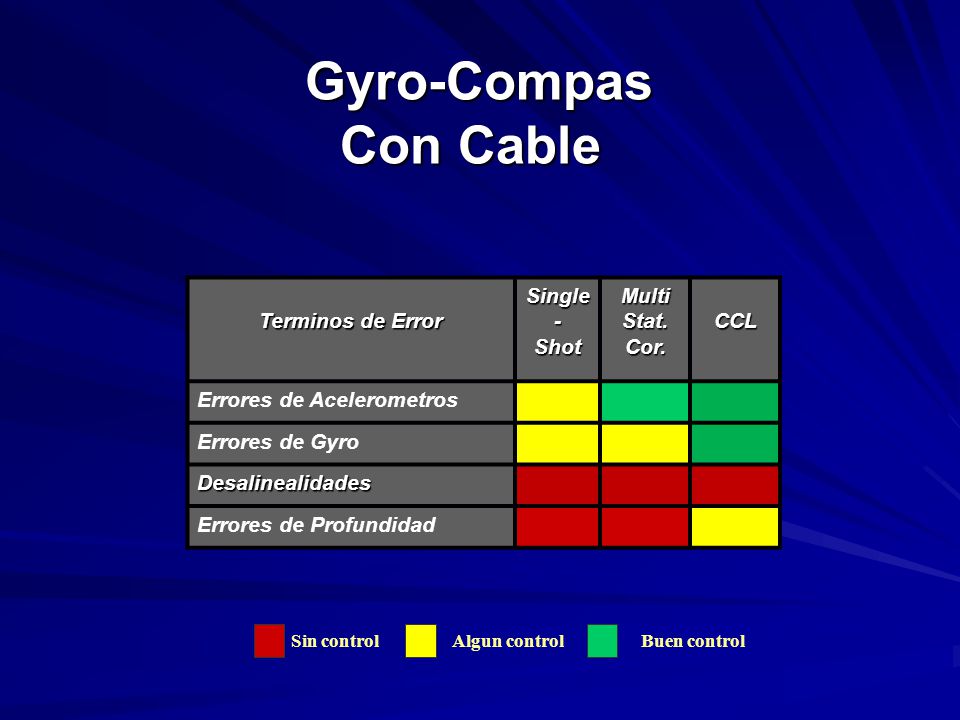 Gyro-Compas
Con Cable

| Terminos de Error | Single - Shot | Multi Stat. Cor. | CCL |
|---|---|---|---|
| Errores de Acelerometros | | | |
| Errores de Gyro | | | |
| Desalinealidades | | | |
| Errores de Profundidad | | | |

Sin control Algun control Buen control